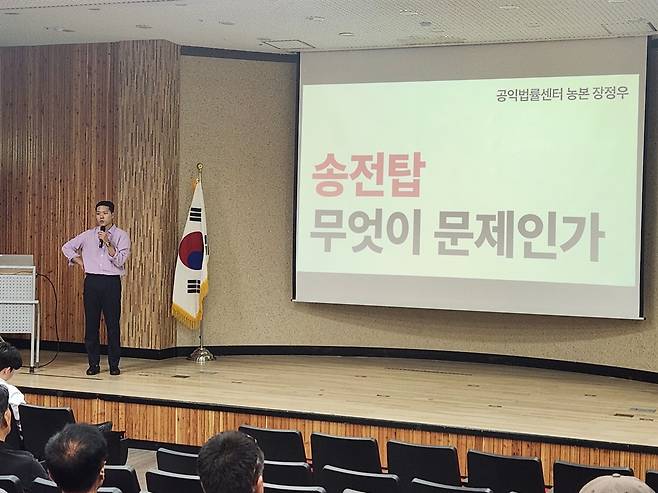 공익법률센터 농본 장정우

송전탑
무엇이 문제인가